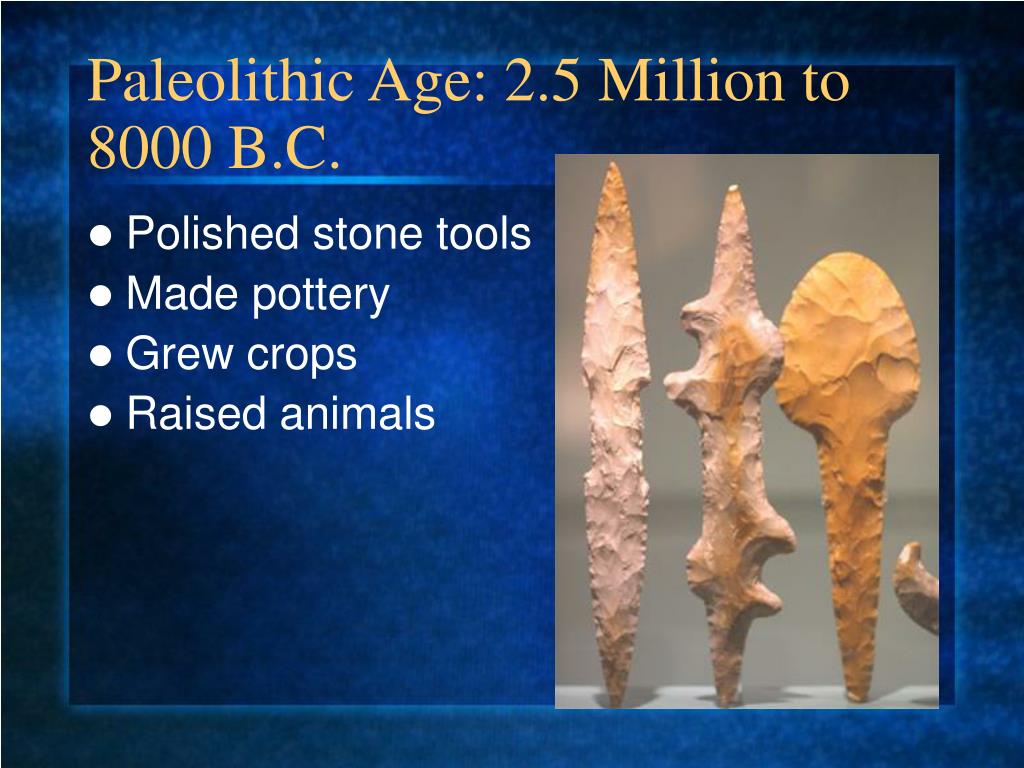 Paleolithic Age: 2.5 Million to 8000 B.C.

● Polished stone tools
● Made pottery
● Grew crops
● Raised animals